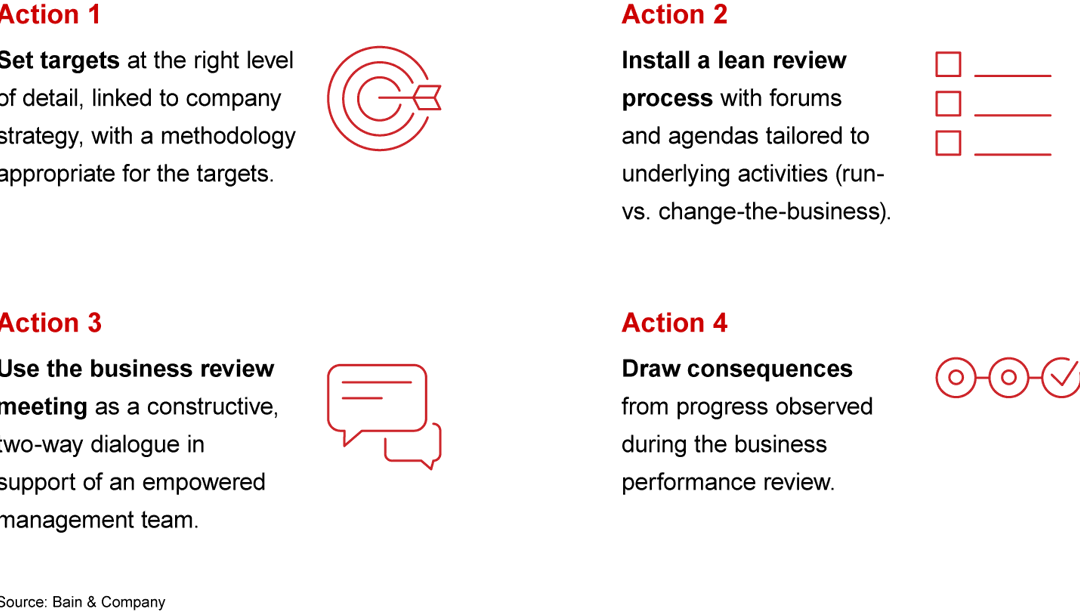 Action 1

Set targets at the right level of detail, linked to company strategy, with a methodology appropriate for the targets.

Action 2

Install a lean review process with forums and agendas tailored to underlying activities (run- vs. change-the-business).

Action 3

Use the business review meeting as a constructive, two-way dialogue in support of an empowered management team.

Action 4

Draw consequences from progress observed during the business performance review.

Source: Bain & Company